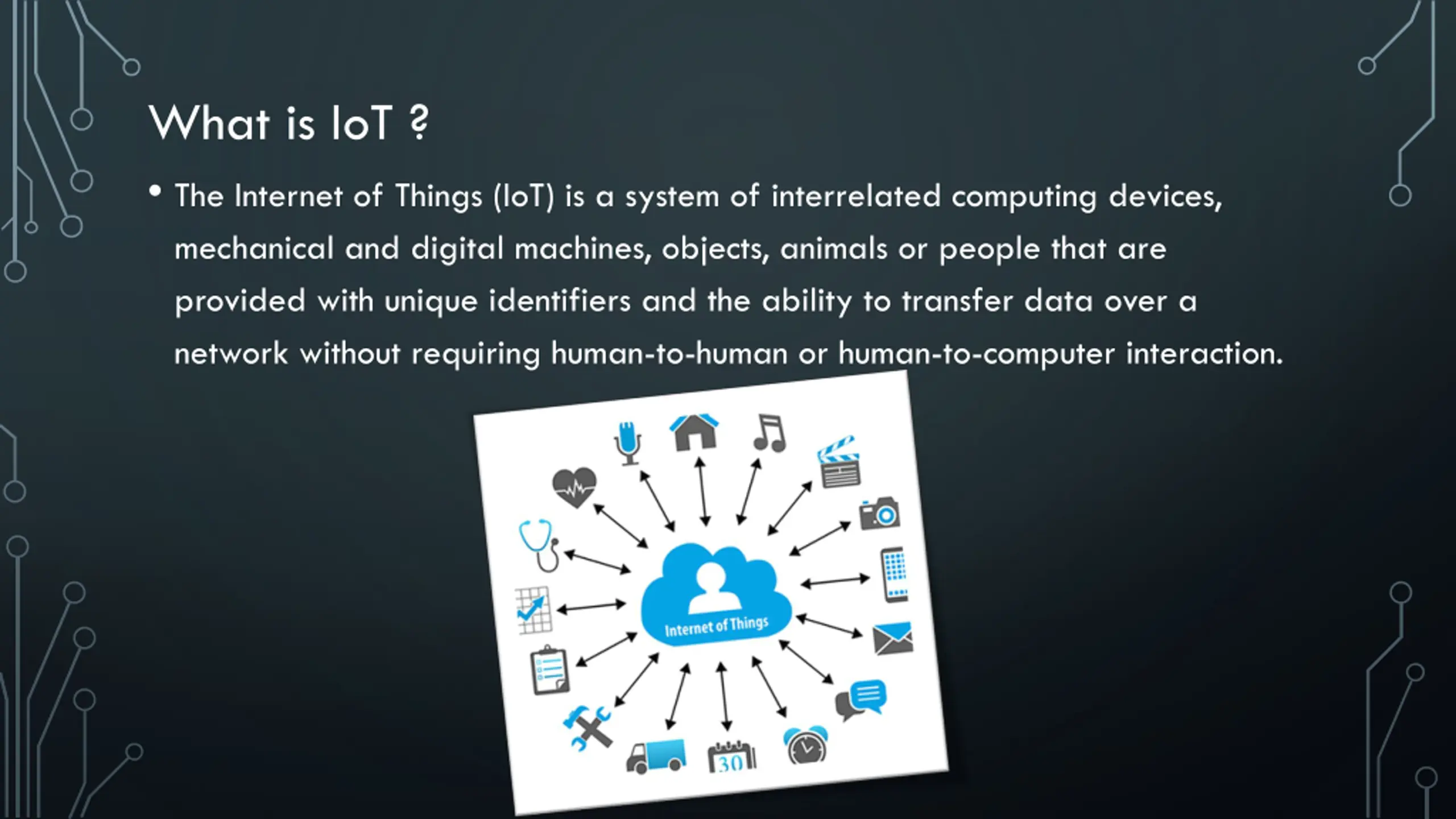 What is IoT ?

• The Internet of Things (IoT) is a system of interrelated computing devices, mechanical and digital machines, objects, animals or people that are provided with unique identifiers and the ability to transfer data over a network without requiring human-to-human or human-to-computer interaction.

Internet of Things

30